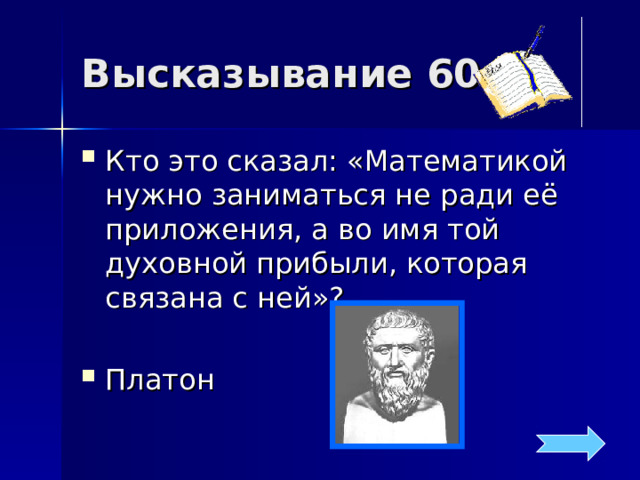 Высказывание 60

Кто это сказал: «Математикой нужно заниматься не ради её приложения, а во имя той духовной прибыли, которая связана с ней»?

Платон